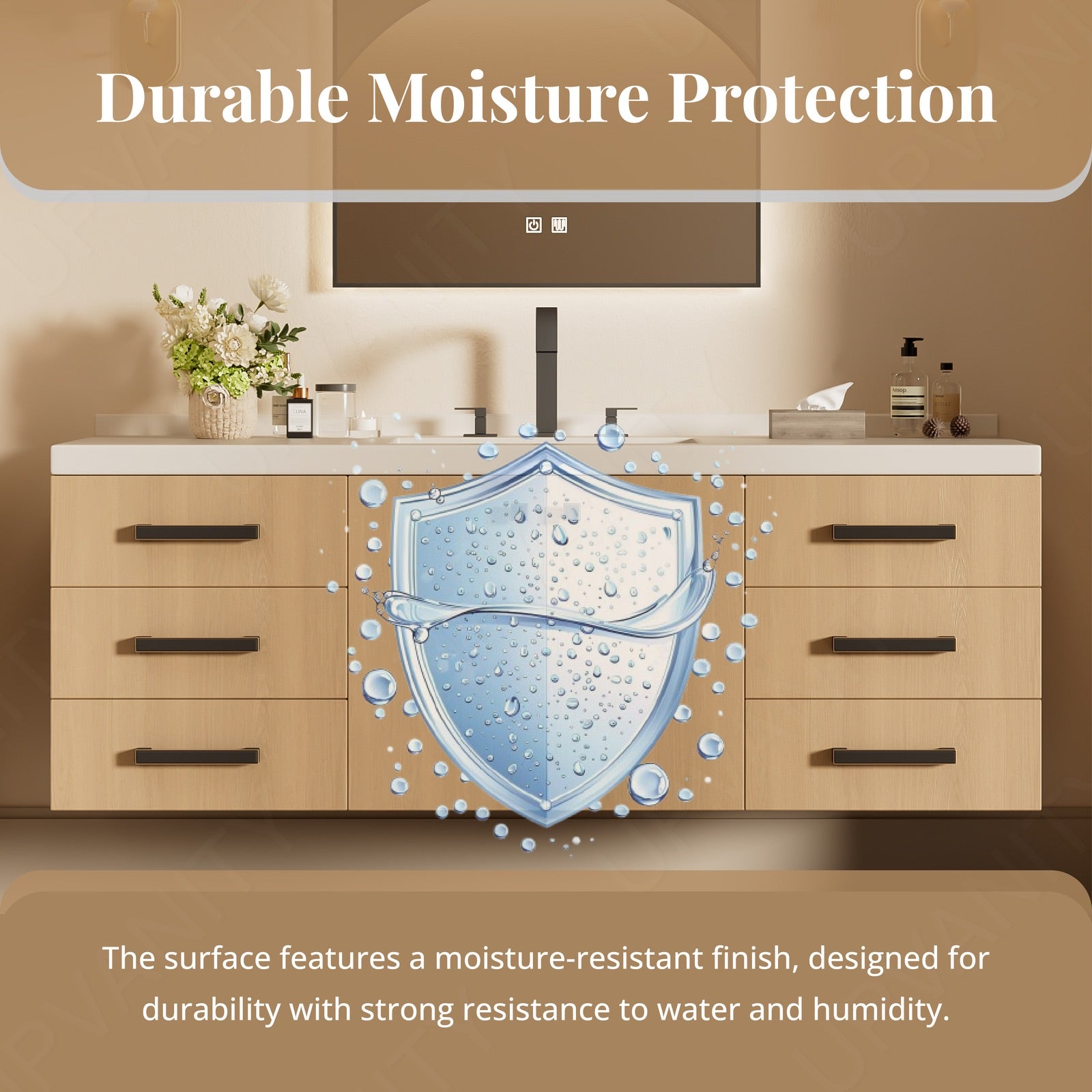 Durable Moisture Protection

LUNA

Aesop.

The surface features a moisture-resistant finish, designed for durability with strong resistance to water and humidity.